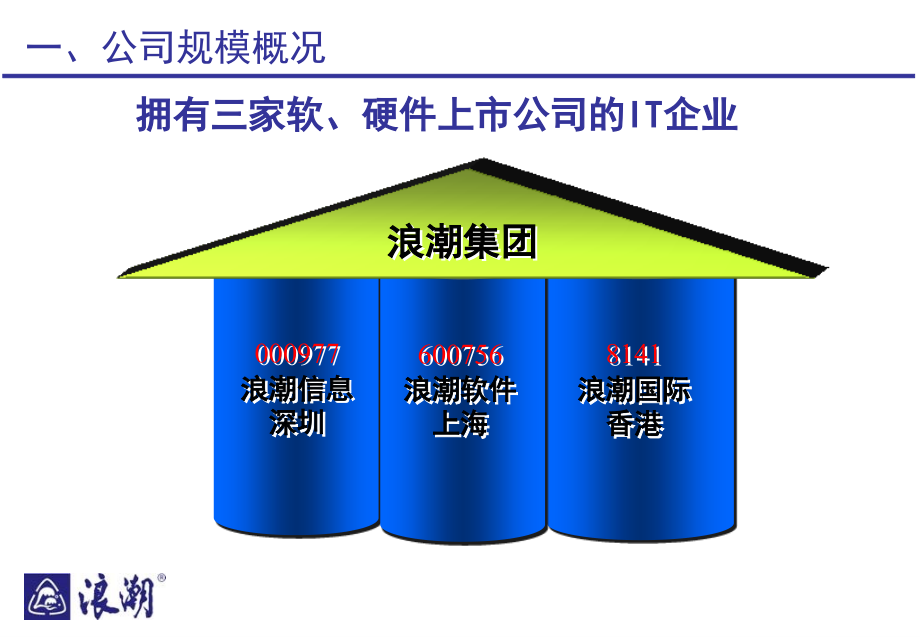 一、公司规模概况

拥有三家软、硬件上市公司的IT企业

浪潮集团

000977
浪潮信息
深圳

600756
浪潮软件
上海

8141
浪潮国际
香港

浪潮®